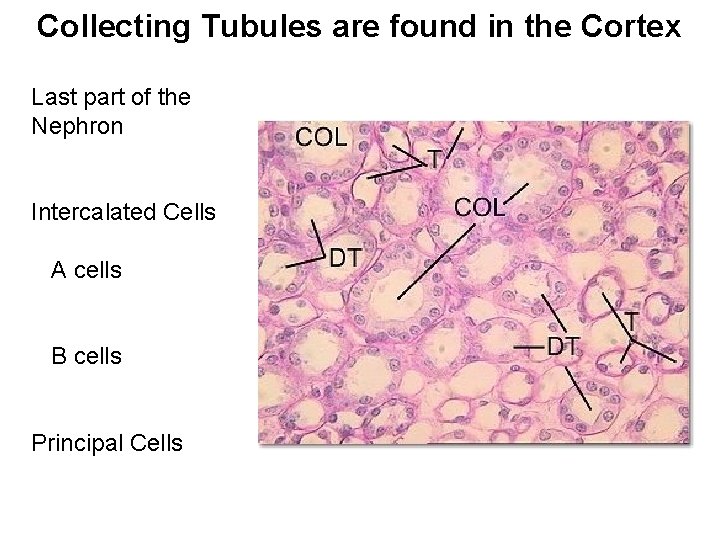 Collecting Tubules are found in the Cortex

Last part of the Nephron

Intercalated Cells

A cells

B cells

Principal Cells

COL
T
COL
DT
DT
T